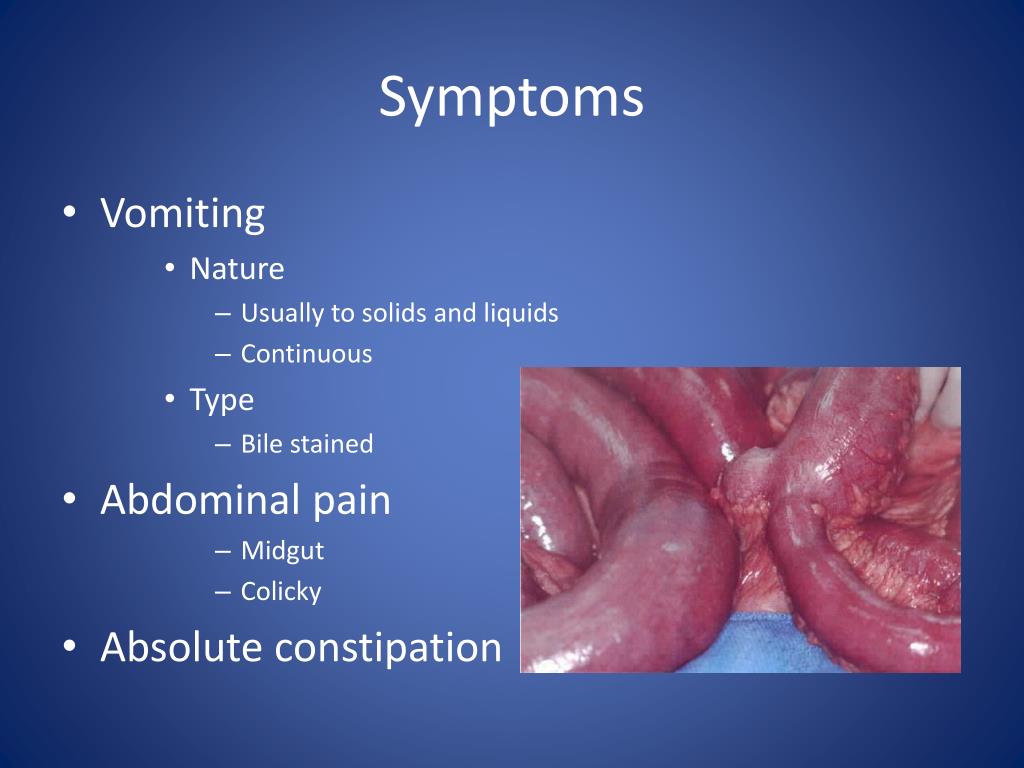 Symptoms

• Vomiting
  • Nature
    – Usually to solids and liquids
    – Continuous
  • Type
    – Bile stained
• Abdominal pain
    – Midgut
    – Colicky
• Absolute constipation